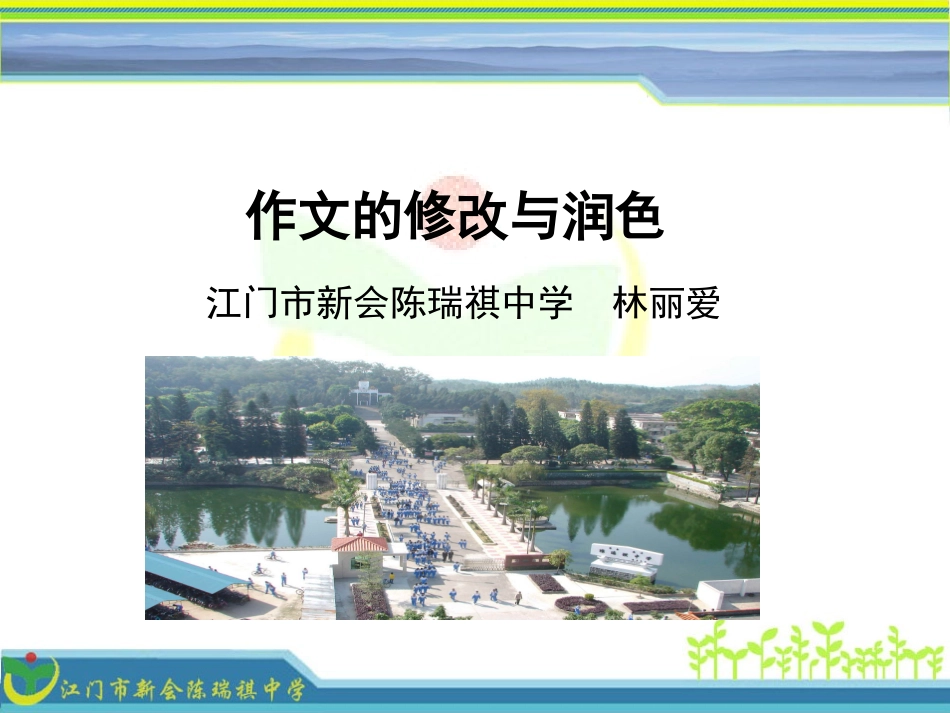 作文的修改与润色

江门市新会陈瑞祺中学　林丽爱

江门市新会陈瑞祺中学